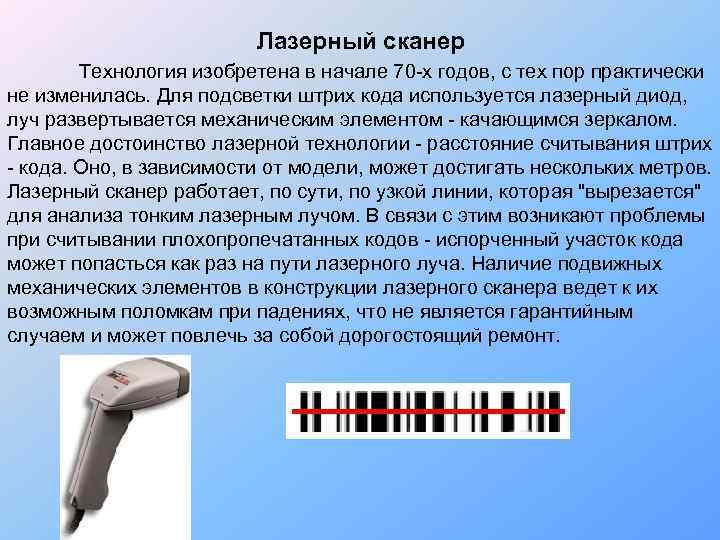 Лазерный сканер

Технология изобретена в начале 70-х годов, с тех пор практически не изменилась. Для подсветки штрих кода используется лазерный диод, луч развертывается механическим элементом - качающимся зеркалом. Главное достоинство лазерной технологии - расстояние считывания штрих - кода. Оно, в зависимости от модели, может достигать нескольких метров. Лазерный сканер работает, по сути, по узкой линии, которая "вырезается" для анализа тонким лазерным лучом. В связи с этим возникают проблемы при считывании плохопропечатанных кодов - испорченный участок кода может попасться как раз на пути лазерного луча. Наличие подвижных механических элементов в конструкции лазерного сканера ведет к их возможным поломкам при падениях, что не является гарантийным случаем и может повлечь за собой дорогостоящий ремонт.